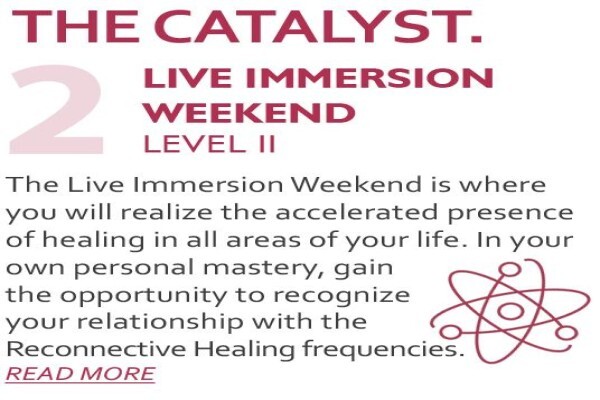 THE CATALYST.

2

LIVE IMMERSION WEEKEND
LEVEL II

The Live Immersion Weekend is where you will realize the accelerated presence of healing in all areas of your life. In your own personal mastery, gain the opportunity to recognize your relationship with the Reconnective Healing frequencies.

READ MORE